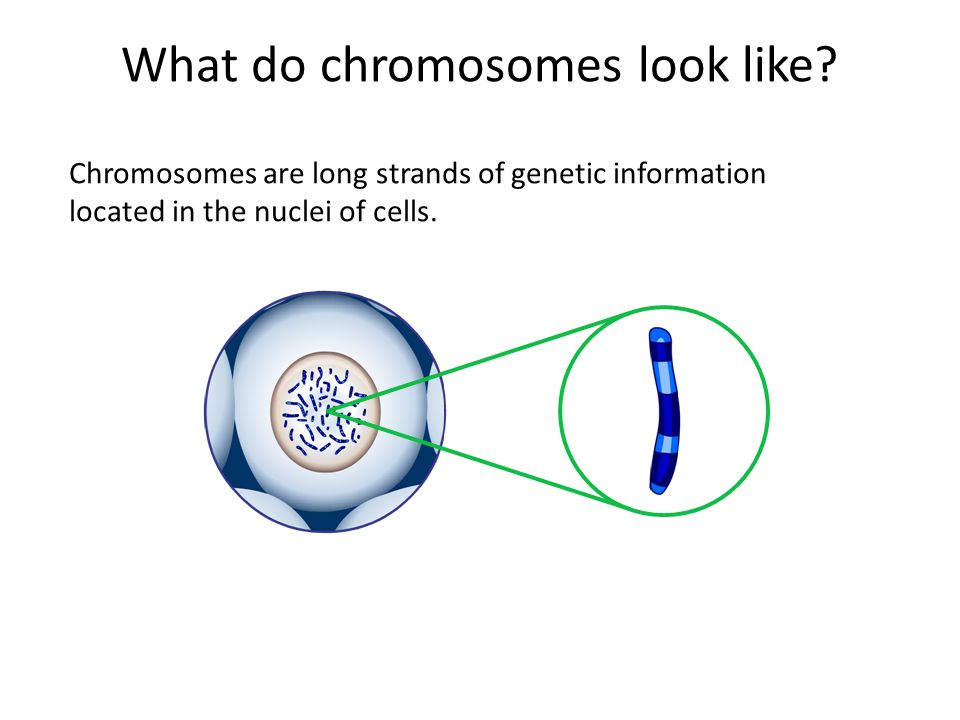 What do chromosomes look like?

Chromosomes are long strands of genetic information located in the nuclei of cells.